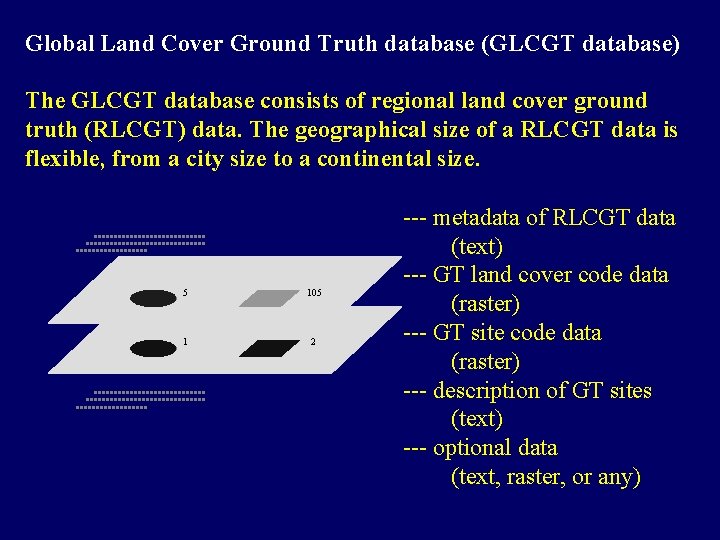 Global Land Cover Ground Truth database (GLCGT database)

The GLCGT database consists of regional land cover ground truth (RLCGT) data. The geographical size of a RLCGT data is flexible, from a city size to a continental size.

5
105
1
2

--- metadata of RLCGT data
(text)
--- GT land cover code data
(raster)
--- GT site code data
(raster)
--- description of GT sites
(text)
--- optional data
(text, raster, or any)